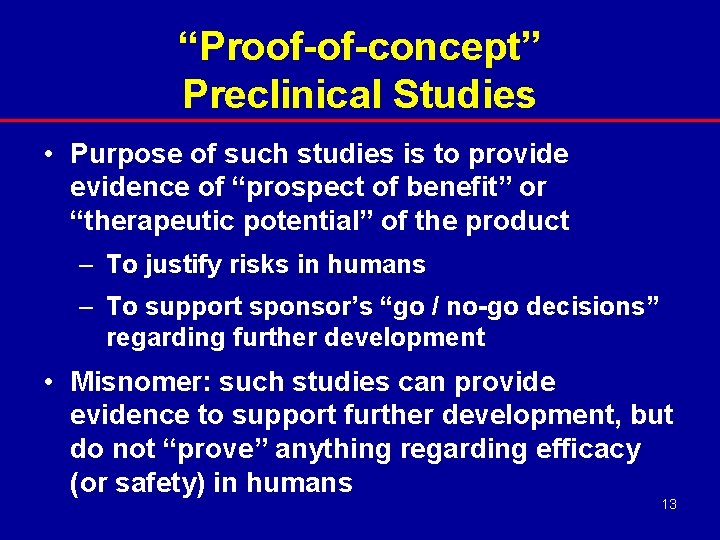 “Proof-of-concept” Preclinical Studies

• Purpose of such studies is to provide evidence of “prospect of benefit” or “therapeutic potential” of the product

– To justify risks in humans

– To support sponsor’s “go / no-go decisions” regarding further development

• Misnomer: such studies can provide evidence to support further development, but do not “prove” anything regarding efficacy (or safety) in humans

13